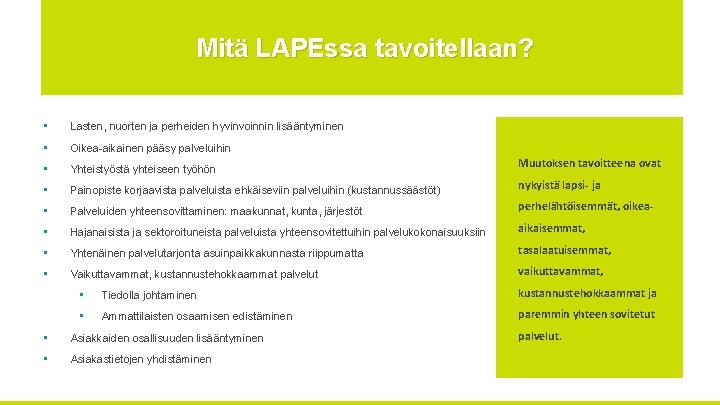 Mitä LAPEssa tavoitellaan?

▪ Lasten, nuorten ja perheiden hyvinvoinnin lisääntyminen
▪ Oikea-aikainen pääsy palveluihin
▪ Yhteistyöstä yhteiseen työhön
▪ Painopiste korjaavista palveluista ehkäiseviin palveluihin (kustannussäästöt)
▪ Palveluiden yhteensovittaminen: maakunnat, kunta, järjestöt
▪ Hajanaisista ja sektoroituneista palveluista yhteensovitettuihin palvelukokonaisuuksiin
▪ Yhtenäinen palvelutarjonta asuinpaikkakunnasta riippumatta
▪ Vaikuttavammat, kustannustehokkaammat palvelut
▪ Tiedolla johtaminen
▪ Ammattilaisten osaamisen edistäminen
▪ Asiakkaiden osallisuuden lisääntyminen
▪ Asiakastietojen yhdistäminen

Muutoksen tavoitteena ovat nykyistä lapsi- ja perhelähtöisemmät, oikea-aikaisemmat, tasalaatuisemmat, vaikuttavammat, kustannustehokkaammat ja paremmin yhteen sovitetut palvelut.